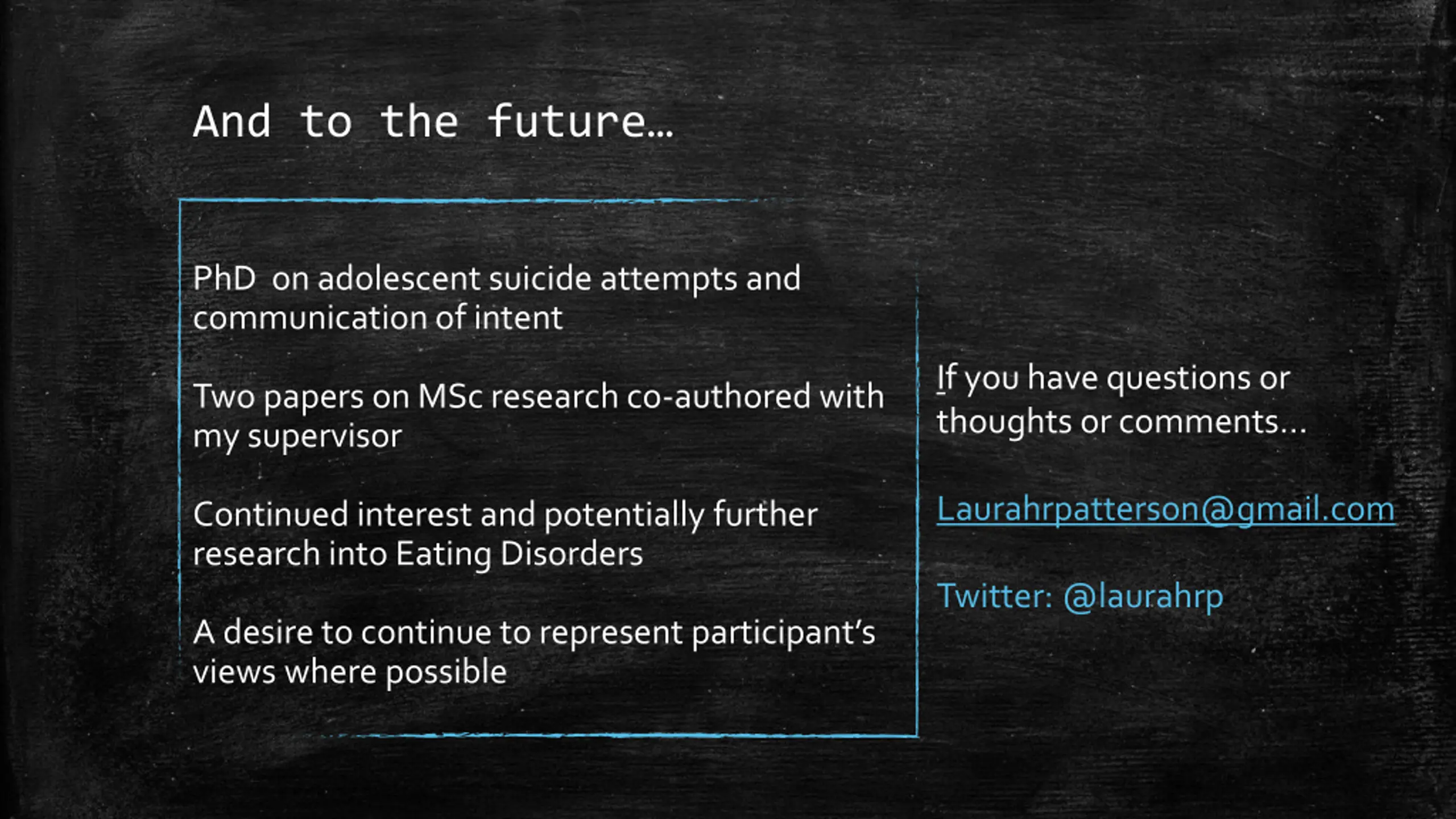 And to the future…

PhD on adolescent suicide attempts and communication of intent

Two papers on MSc research co-authored with my supervisor

Continued interest and potentially further research into Eating Disorders

A desire to continue to represent participant's views where possible

If you have questions or thoughts or comments…

Laurahrpatterson@gmail.com

Twitter: @laurahrp